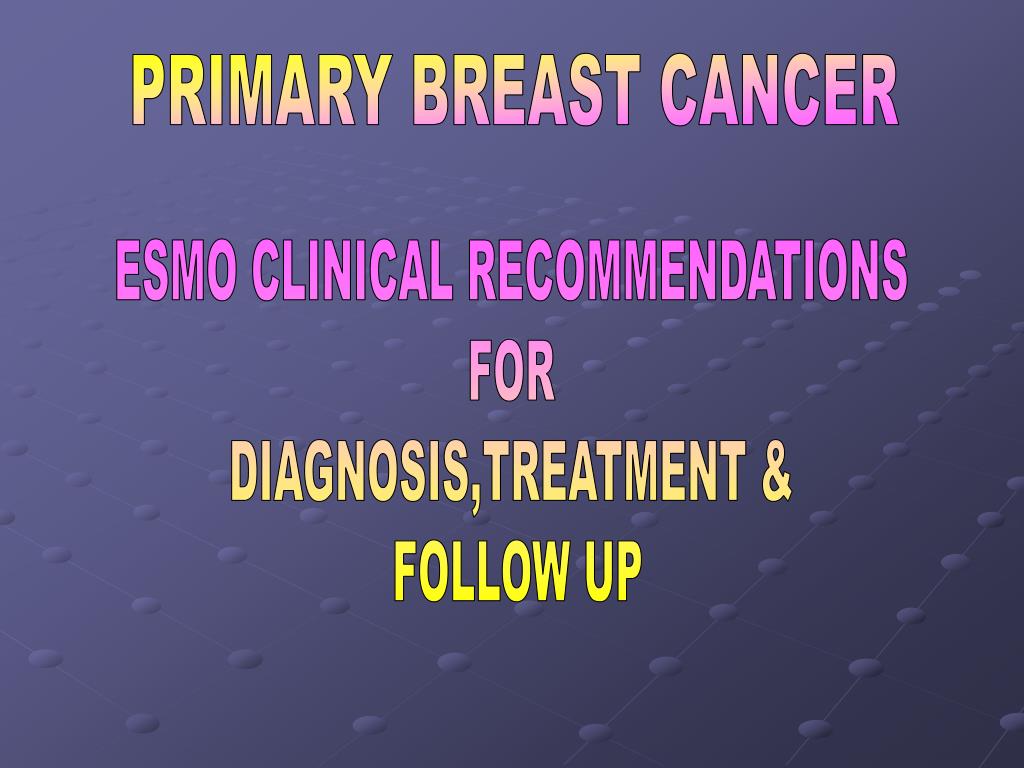 PRIMARY BREAST CANCER

ESMO CLINICAL RECOMMENDATIONS
FOR
DIAGNOSIS,TREATMENT &
FOLLOW UP